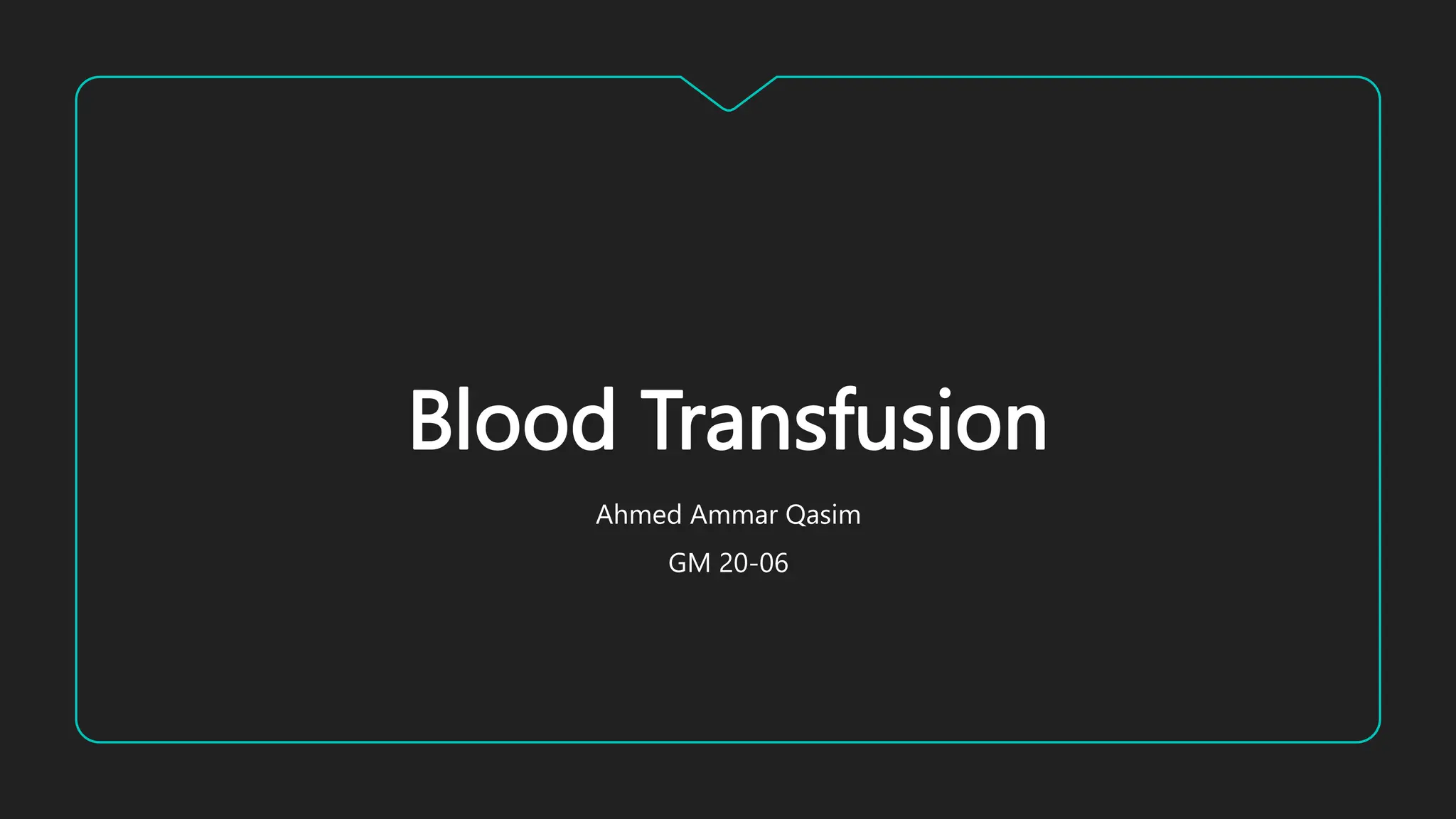 Blood Transfusion

Ahmed Ammar Qasim

GM 20-06